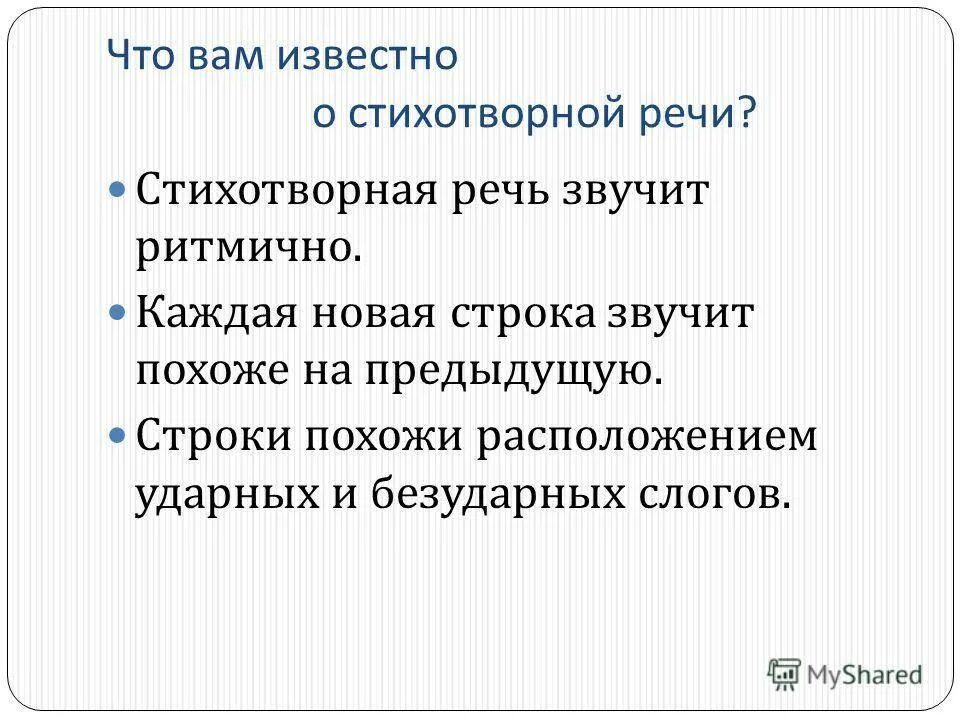 Что вам известно
о стихотворной речи?

Стихотворная речь звучит ритмично.

Каждая новая строка звучит похоже на предыдущую.

Строки похожи расположением ударных и безударных слогов.

MyShared